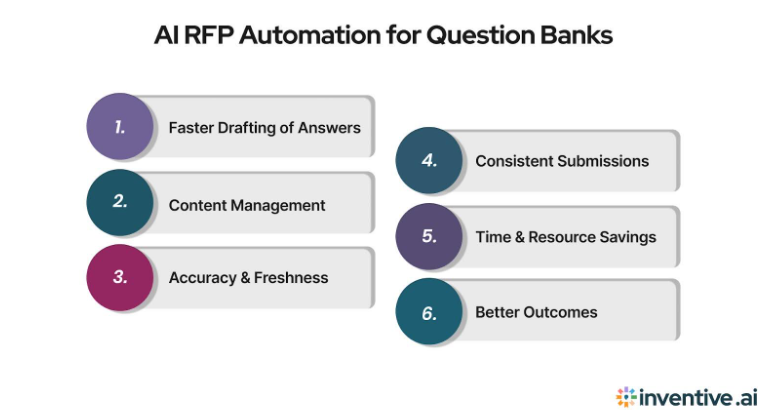 AI RFP Automation for Question Banks

1. Faster Drafting of Answers

2. Content Management

3. Accuracy & Freshness

4. Consistent Submissions

5. Time & Resource Savings

6. Better Outcomes

inventive.ai